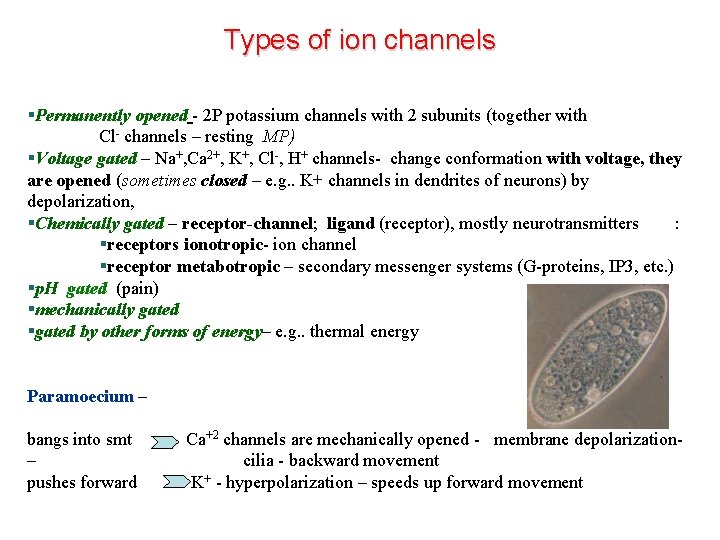 Types of ion channels

▪Permanently opened - 2P potassium channels with 2 subunits (together with $Cl^-$ channels – resting MP)
▪Voltage gated – $Na^+$,$Ca^{2+}$, $K^+$, $Cl^-$, $H^+$ channels- change conformation with voltage, they are opened (sometimes closed – e.g.. K+ channels in dendrites of neurons) by depolarization,
▪Chemically gated – receptor-channel; ligand (receptor), mostly neurotransmitters :
▪receptors ionotropic- ion channel
▪receptor metabotropic – secondary messenger systems (G-proteins, IP3, etc.)
▪pH gated (pain)
▪mechanically gated
▪gated by other forms of energy– e.g.. thermal energy

Paramoecium –

bangs into smt $Ca^{+2}$ channels are mechanically opened - membrane depolarization- – cilia - backward movement
pushes forward $K^+$ - hyperpolarization – speeds up forward movement